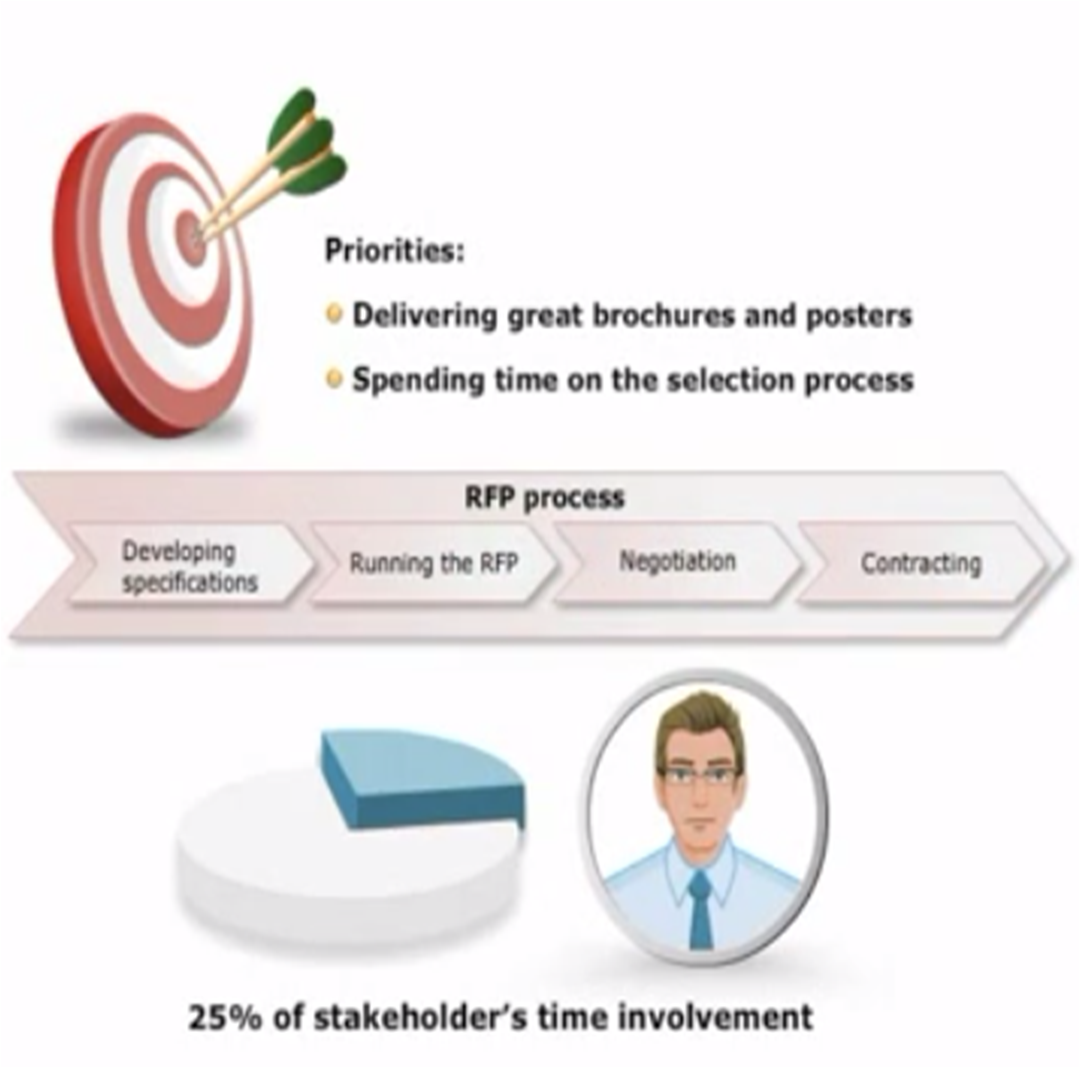 Priorities:

Delivering great brochures and posters

Spending time on the selection process

RFP process

Developing specifications

Running the RFP

Negotiation

Contracting

25% of stakeholder's time involvement